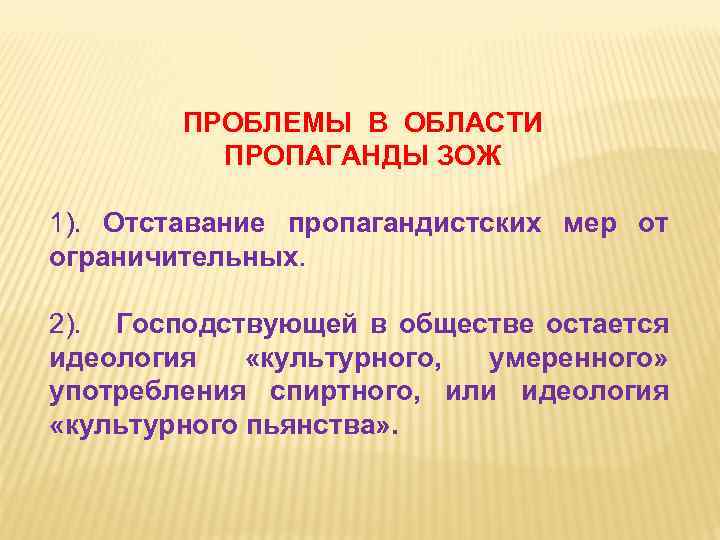 ПРОБЛЕМЫ В ОБЛАСТИ ПРОПАГАНДЫ ЗОЖ

1). Отставание пропагандистских мер от ограничительных.

2). Господствующей в обществе остается идеология «культурного, умеренного» употребления спиртного, или идеология «культурного пьянства».